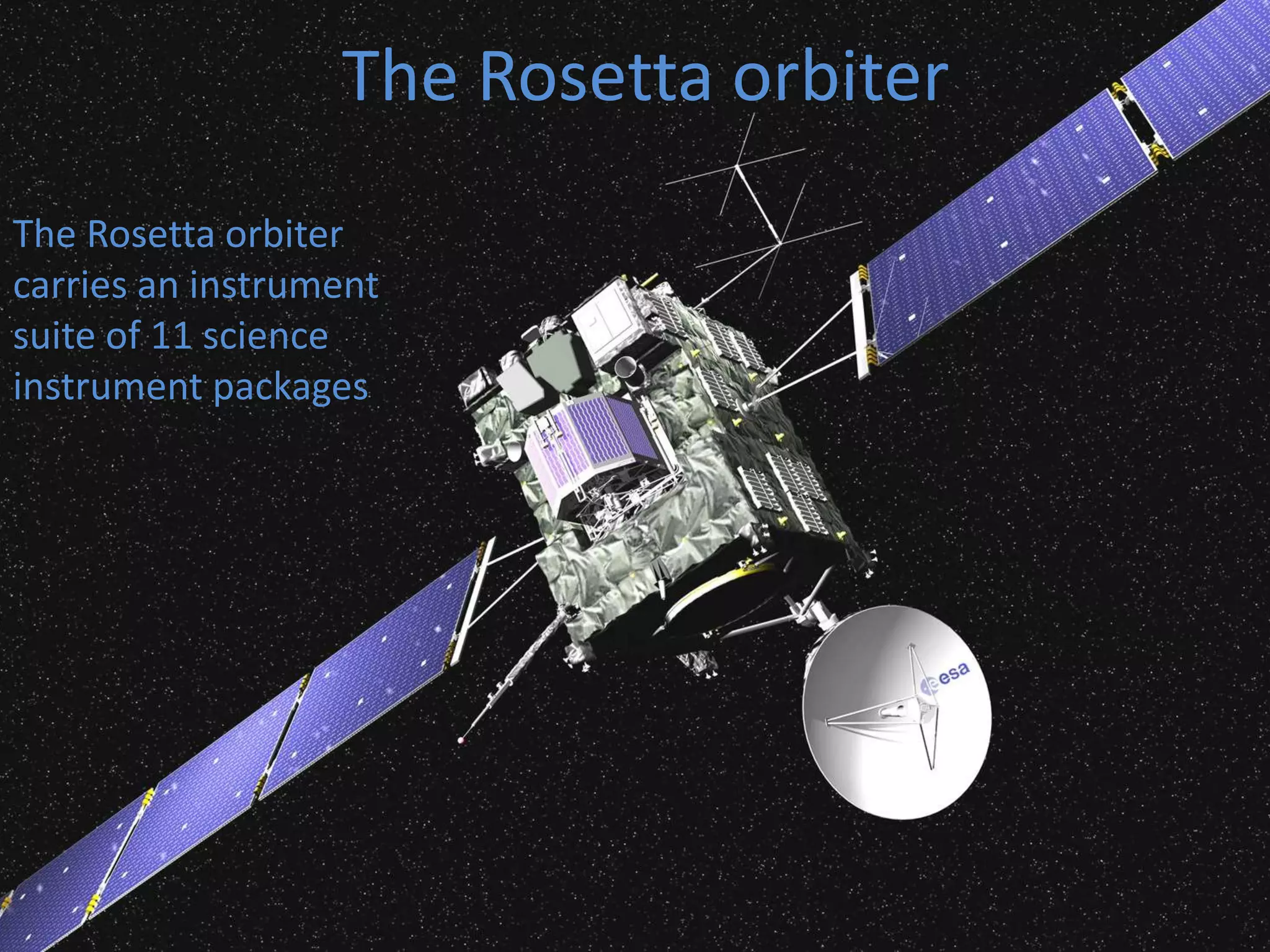 The Rosetta orbiter

The Rosetta orbiter carries an instrument suite of 11 science instrument packages

esa